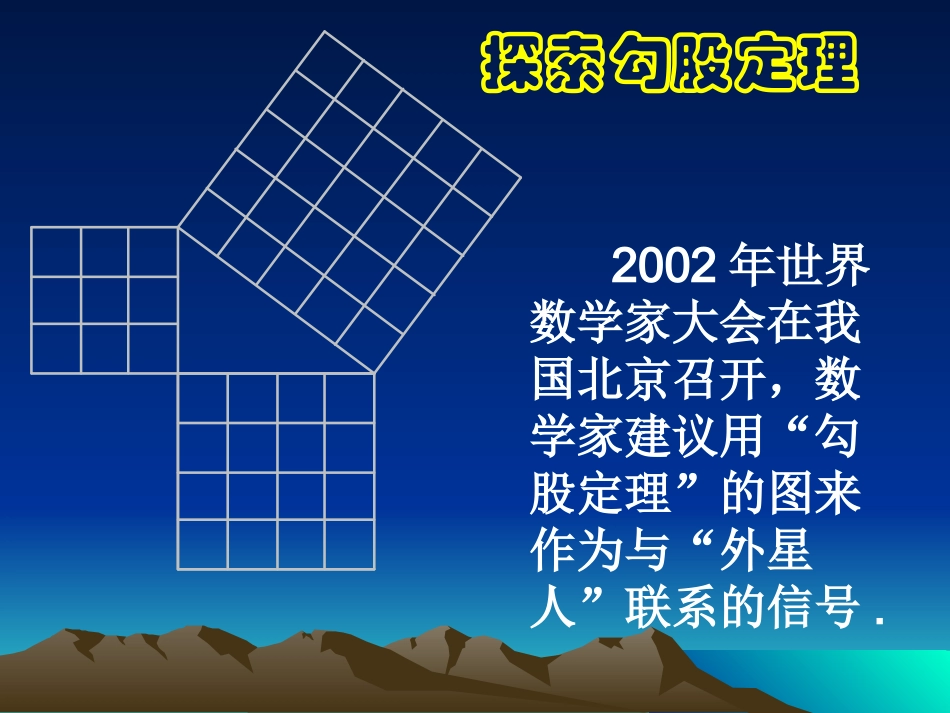 探索勾股定理

2002 年世界数学家大会在我国北京召开，数学家建议用“勾股定理”的图来作为与“外星人”联系的信号 .